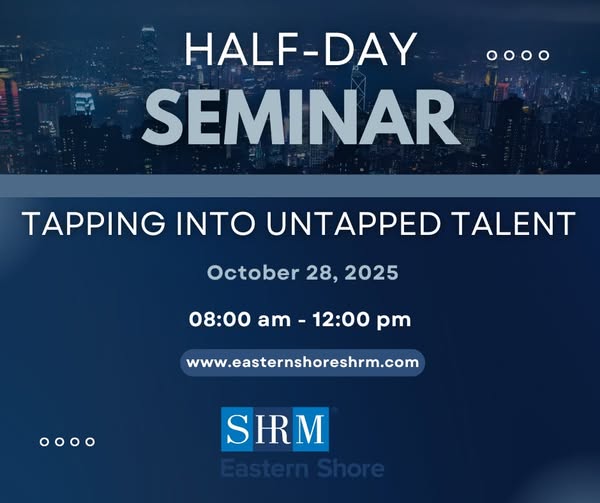 HALF-DAY
SEMINAR

TAPPING INTO UNTAPPED TALENT

October 28, 2025

08:00 am - 12:00 pm

www.easternshoreshrm.com

SHRM
Eastern Shore